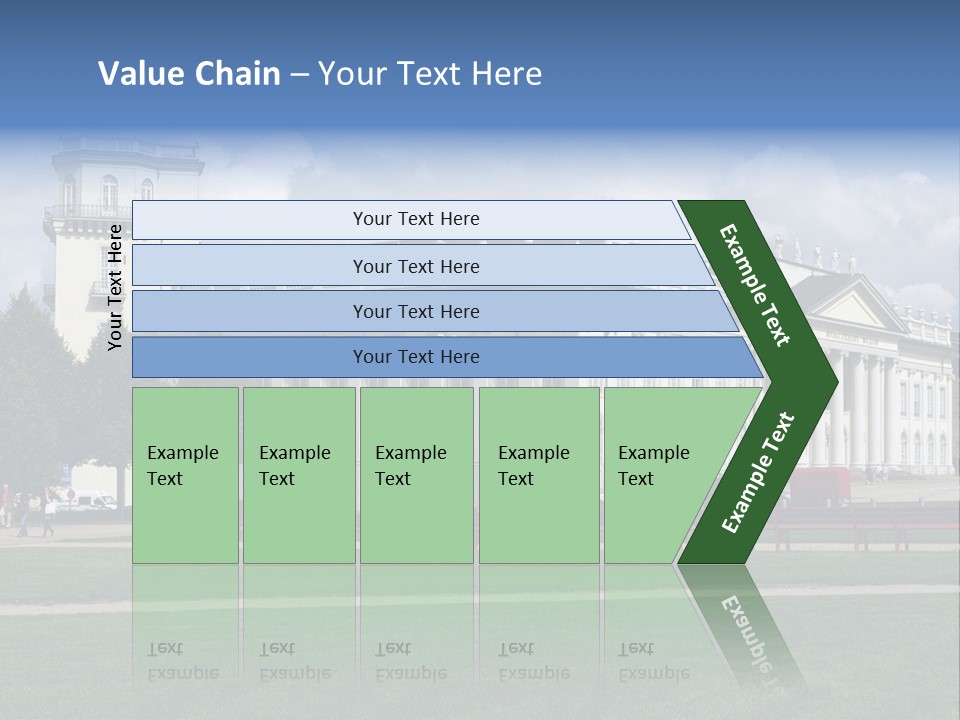 Value Chain – Your Text Here

Your Text Here

Your Text Here

Your Text Here

Your Text Here

Your Text Here

Example Text

Example Text

Example Text

Example Text

Example Text

Example Text

Example Text